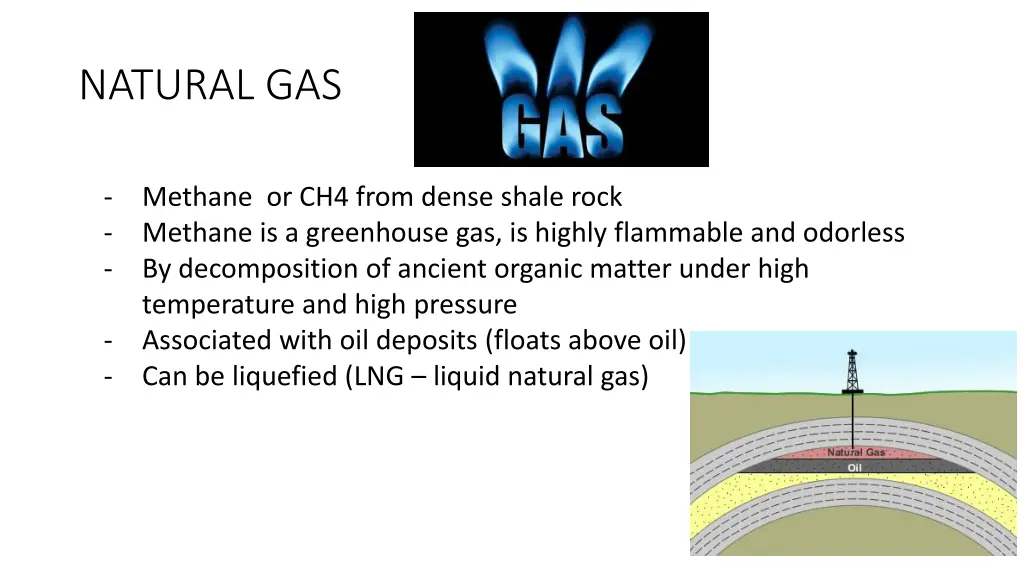 NATURAL GAS

GAS

- Methane or CH4 from dense shale rock
- Methane is a greenhouse gas, is highly flammable and odorless
- By decomposition of ancient organic matter under high temperature and high pressure
- Associated with oil deposits (floats above oil)
- Can be liquefied (LNG – liquid natural gas)

Natural Gas
Oil